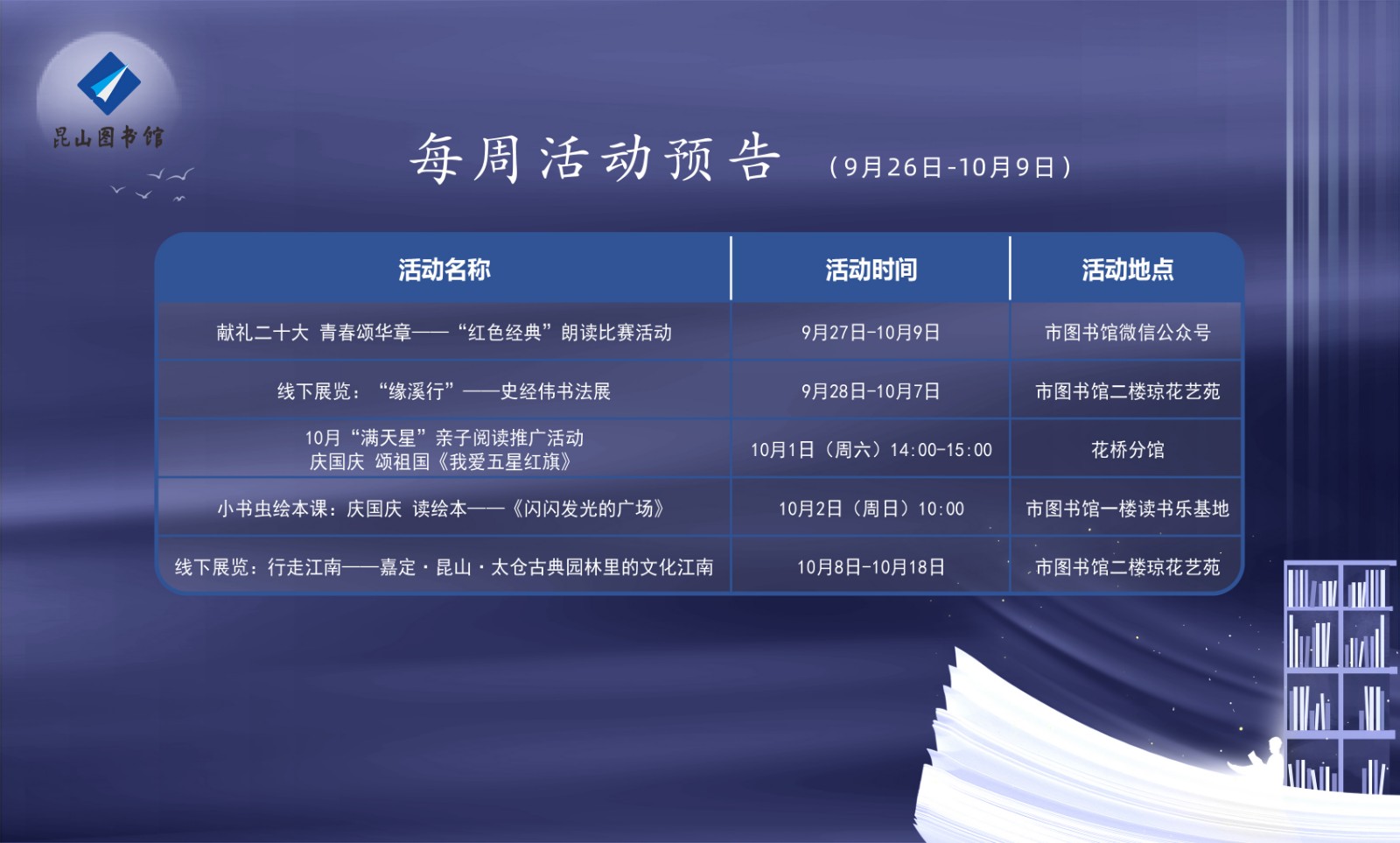 昆山图书馆

每周活动预告 （9月26日-10月9日）

| 活动名称 | 活动时间 | 活动地点 |
|---|---|---|
| 献礼二十大 青春颂华章——“红色经典”朗读比赛活动 | 9月27日-10月9日 | 市图书馆微信公众号 |
| 线下展览：“缘溪行”——史经伟书法展 | 9月28日-10月7日 | 市图书馆二楼琼花艺苑 |
| 10月“满天星”亲子阅读推广活动 庆国庆 颂祖国《我爱五星红旗》 | 10月1日（周六）14:00-15:00 | 花桥分馆 |
| 小书虫绘本课：庆国庆 读绘本——《闪闪发光的广场》 | 10月2日（周日）10:00 | 市图书馆一楼读书乐基地 |
| 线下展览：行走江南——嘉定·昆山·太仓古典园林里的文化江南 | 10月8日-10月18日 | 市图书馆二楼琼花艺苑 |